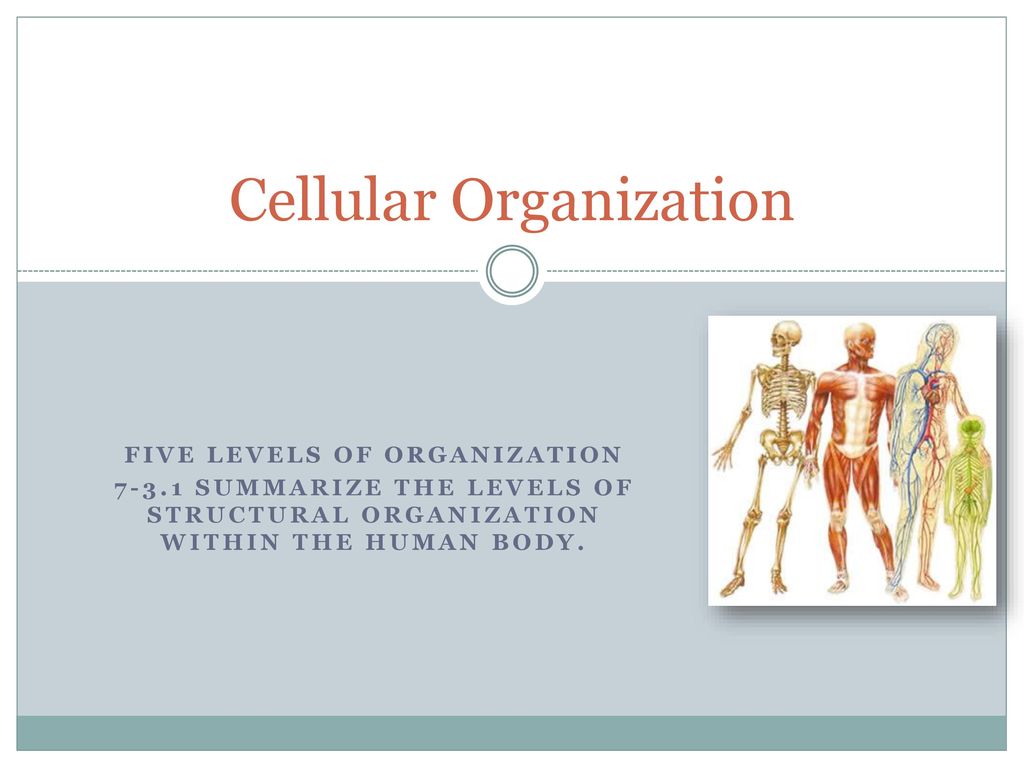 Cellular Organization

FIVE LEVELS OF ORGANIZATION
7-3.1 SUMMARIZE THE LEVELS OF STRUCTURAL ORGANIZATION WITHIN THE HUMAN BODY.